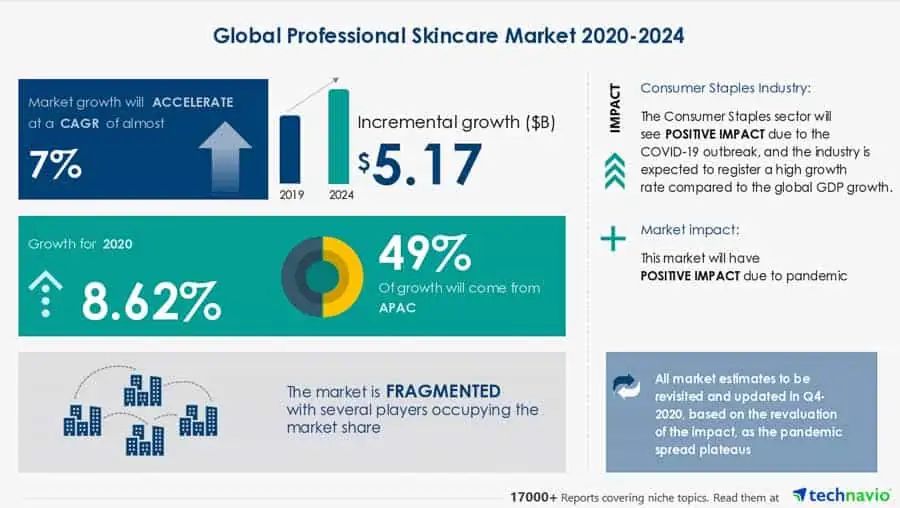 Global Professional Skincare Market 2020-2024

Market growth will ACCELERATE at a CAGR of almost

7%

2019

2024

Incremental growth ($B)

$5.17

Growth for 2020

8.62%

49%

Of growth will come from APAC

The market is FRAGMENTED with several players occupying the market share

IMPACT

Consumer Staples Industry:

The Consumer Staples sector will see POSITIVE IMPACT due to the COVID-19 outbreak, and the industry is expected to register a high growth rate compared to the global GDP growth.

Market impact:

This market will have POSITIVE IMPACT due to pandemic

All market estimates to be revisited and updated in Q4-2020, based on the revaluation of the impact, as the pandemic spread plateaus

17000+ Reports covering niche topics. Read them at technavio